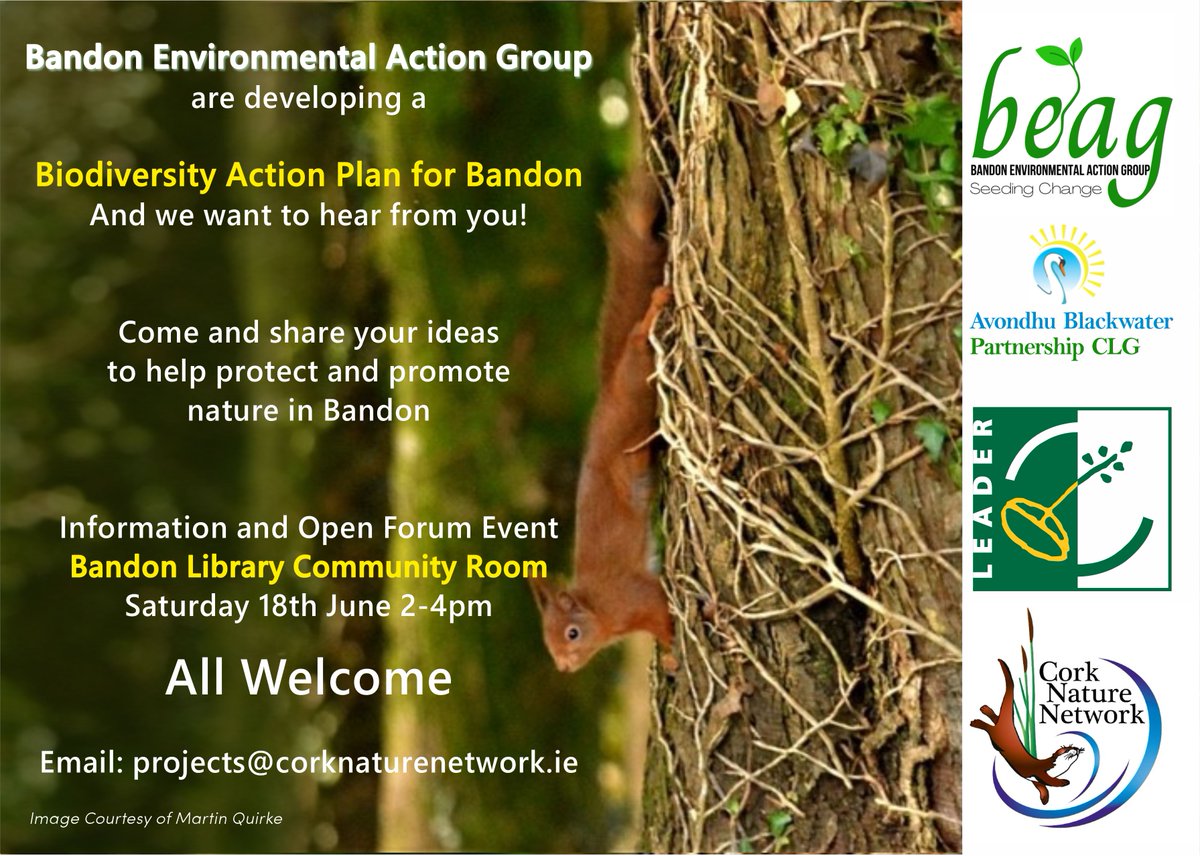 Bandon Environmental Action Group
are developing a

Biodiversity Action Plan for Bandon
And we want to hear from you!

Come and share your ideas
to help protect and promote
nature in Bandon

Information and Open Forum Event
Bandon Library Community Room
Saturday 18th June 2-4pm

All Welcome

Email: projects@corknaturenetwork.ie

Image Courtesy of Martin Quirke

beag
BANDON ENVIRONMENTAL ACTION GROUP
Seeding Change

Avondhu Blackwater
Partnership CLG

LEADER

Cork
Nature
Network